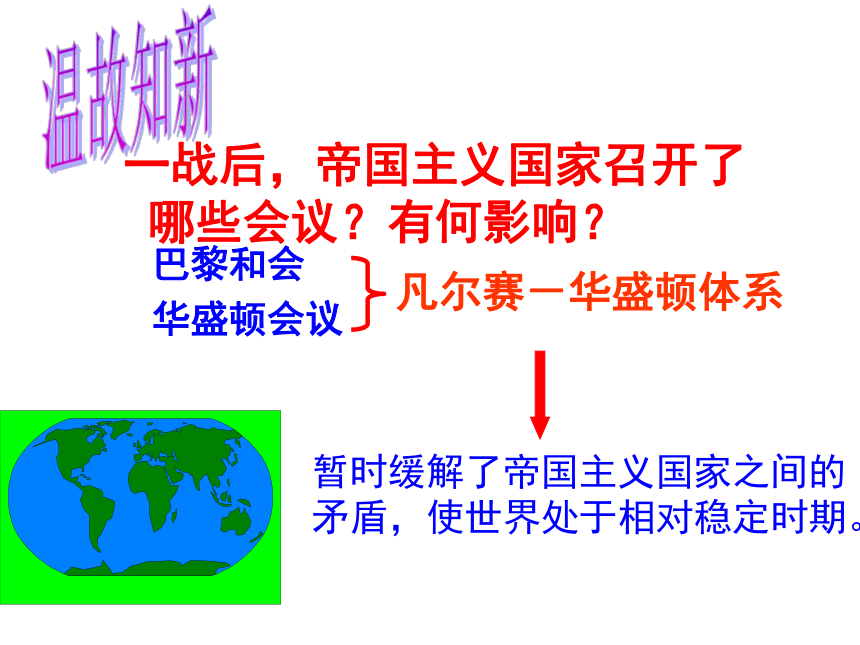 温故知新

一战后，帝国主义国家召开了哪些会议？有何影响？

巴黎和会

华盛顿会议

凡尔赛－华盛顿体系

暂时缓解了帝国主义国家之间的矛盾，使世界处于相对稳定时期。